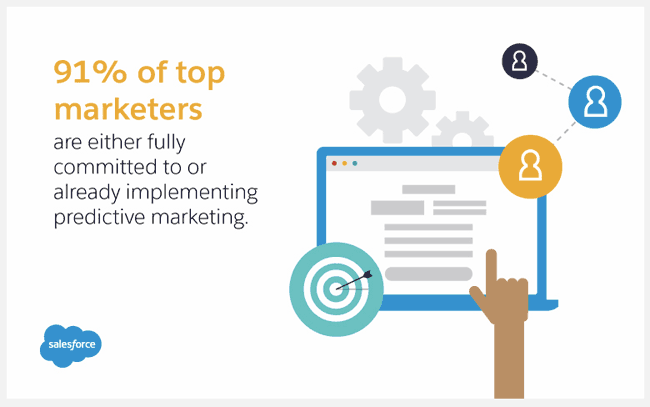 91% of top marketers

are either fully committed to or already implementing predictive marketing.

salesforce